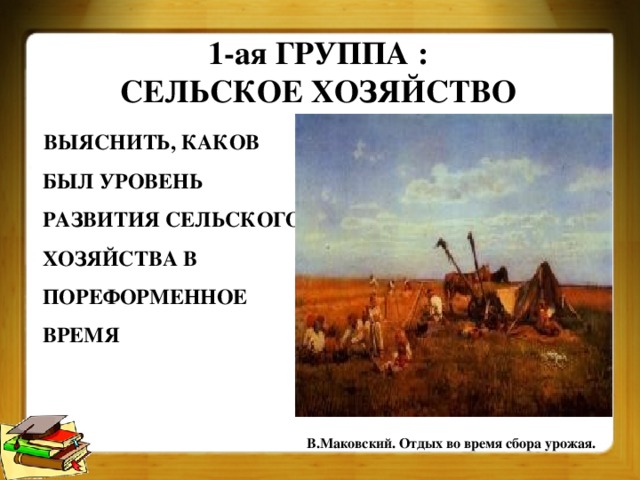 1-ая ГРУППА :
СЕЛЬСКОЕ ХОЗЯЙСТВО

ВЫЯСНИТЬ, КАКОВ БЫЛ УРОВЕНЬ РАЗВИТИЯ СЕЛЬСКОГО ХОЗЯЙСТВА В ПОРЕФОРМЕННОЕ ВРЕМЯ

В.Маковский. Отдых во время сбора урожая.